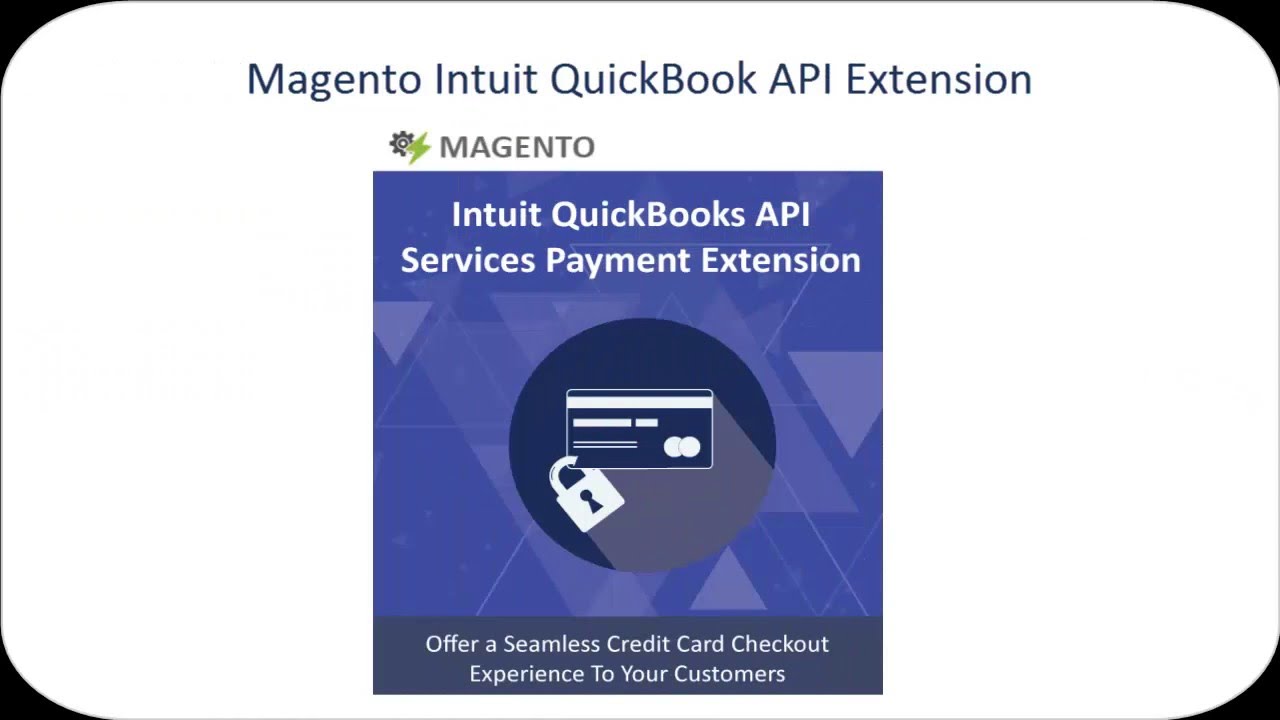 Magento Intuit QuickBook API Extension

MAGENTO

Intuit QuickBooks API Services Payment Extension

Offer a Seamless Credit Card Checkout Experience To Your Customers